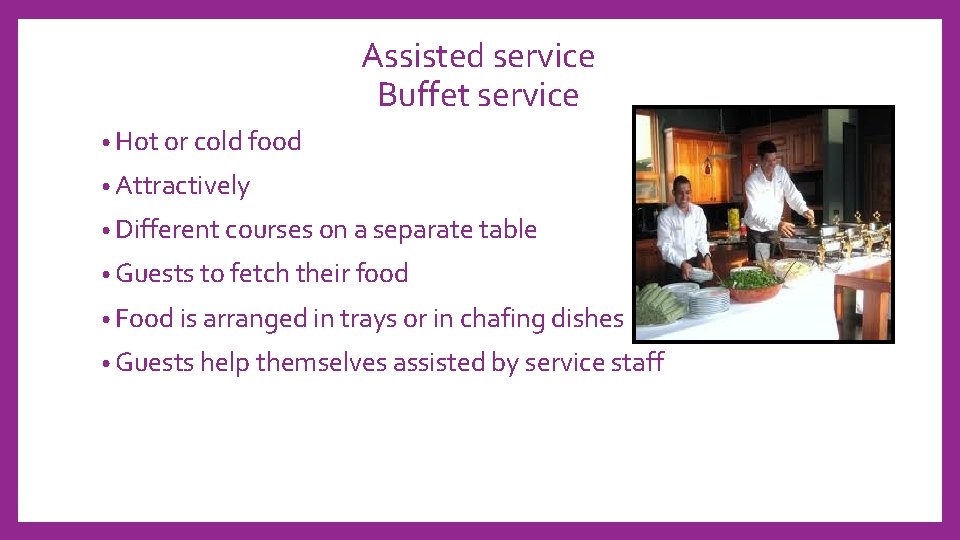 Assisted service
Buffet service

• Hot or cold food
• Attractively
• Different courses on a separate table
• Guests to fetch their food
• Food is arranged in trays or in chafing dishes
• Guests help themselves assisted by service staff